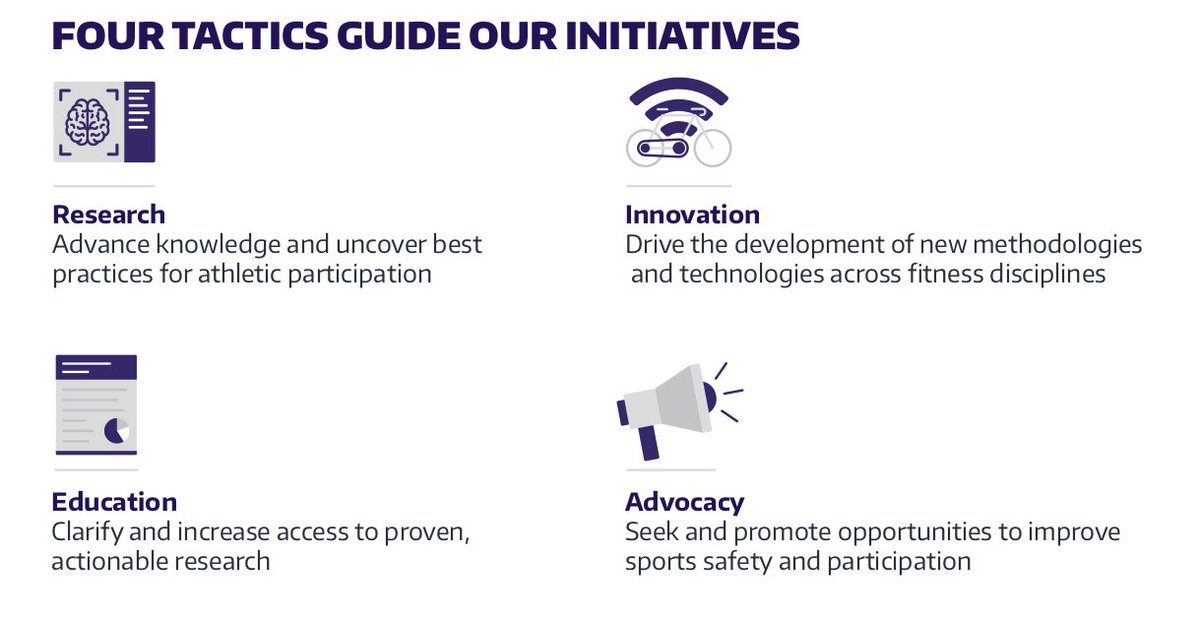 FOUR TACTICS GUIDE OUR INITIATIVES

Research
Advance knowledge and uncover best practices for athletic participation

Innovation
Drive the development of new methodologies and technologies across fitness disciplines

Education
Clarify and increase access to proven, actionable research

Advocacy
Seek and promote opportunities to improve sports safety and participation